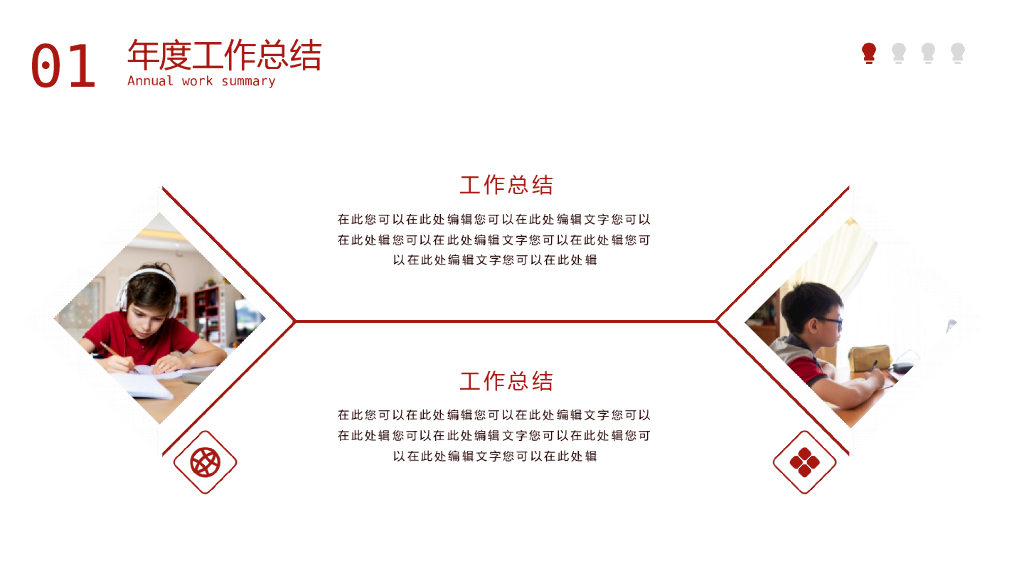 01 年度工作总结
Annual work summary

工作总结

在此您可以在此处编辑您可以在此处编辑文字您可以在此处辑您可以在此处编辑文字您可以在此处辑您可以在此处编辑文字您可以在此处辑

工作总结

在此您可以在此处编辑您可以在此处编辑文字您可以在此处辑您可以在此处编辑文字您可以在此处辑您可以在此处编辑文字您可以在此处辑